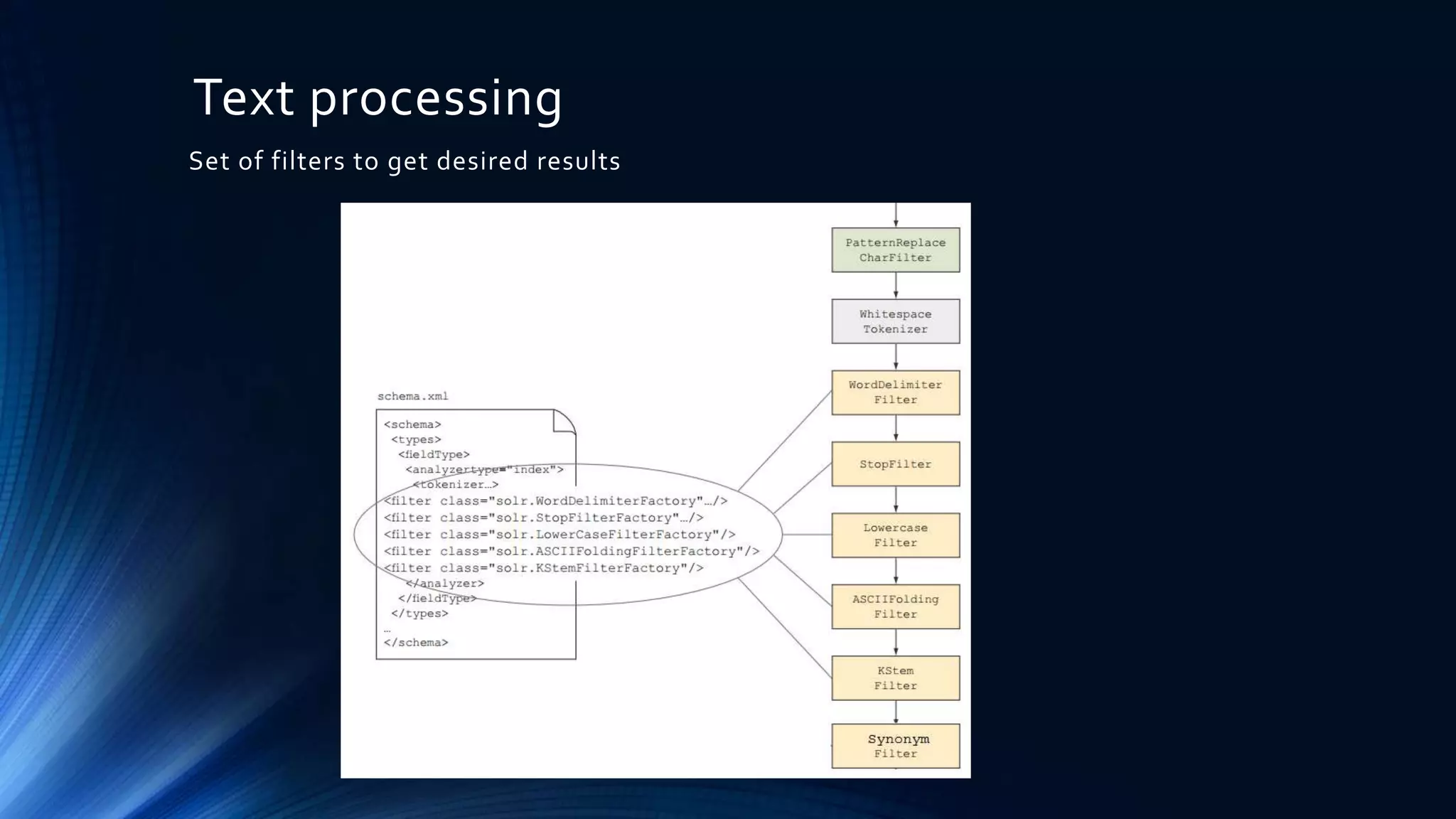 Text processing

Set of filters to get desired results

schema.xml

<schema>
<types>
<fieldType>
<analyzertype="index">
<tokenizer…>
<filter class="solr.WordDelimiterFactory"…/>
<filter class="solr.StopFilterFactory"…/>
<filter class="solr.LowerCaseFilterFactory"/>
<filter class="solr.ASCIIFoldingFilterFactory"/>
<filter class="solr.KStemFilterFactory"/>
</analyzer>
</fieldType>
</types>
…
</schema>

PatternReplace CharFilter

Whitespace Tokenizer

WordDelimiter Filter

StopFilter

Lowercase Filter

ASCIIFolding Filter

KStem Filter

Synonym Filter